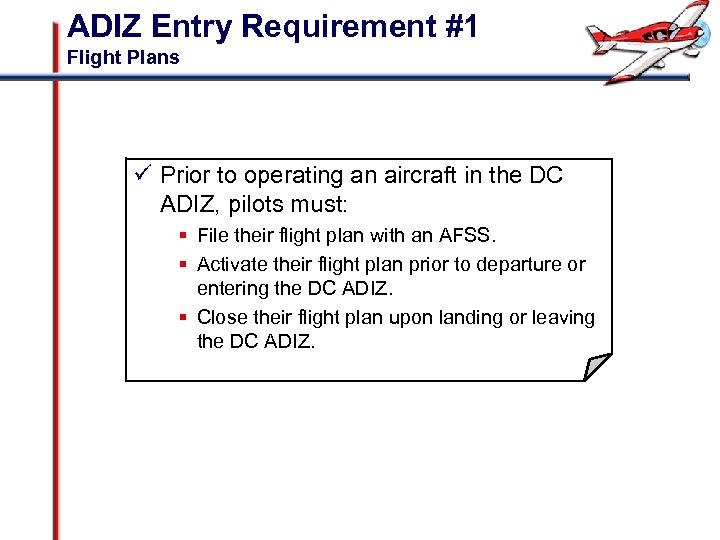 ADIZ Entry Requirement #1
Flight Plans

✓ Prior to operating an aircraft in the DC ADIZ, pilots must:

▪ File their flight plan with an AFSS.
▪ Activate their flight plan prior to departure or entering the DC ADIZ.
▪ Close their flight plan upon landing or leaving the DC ADIZ.